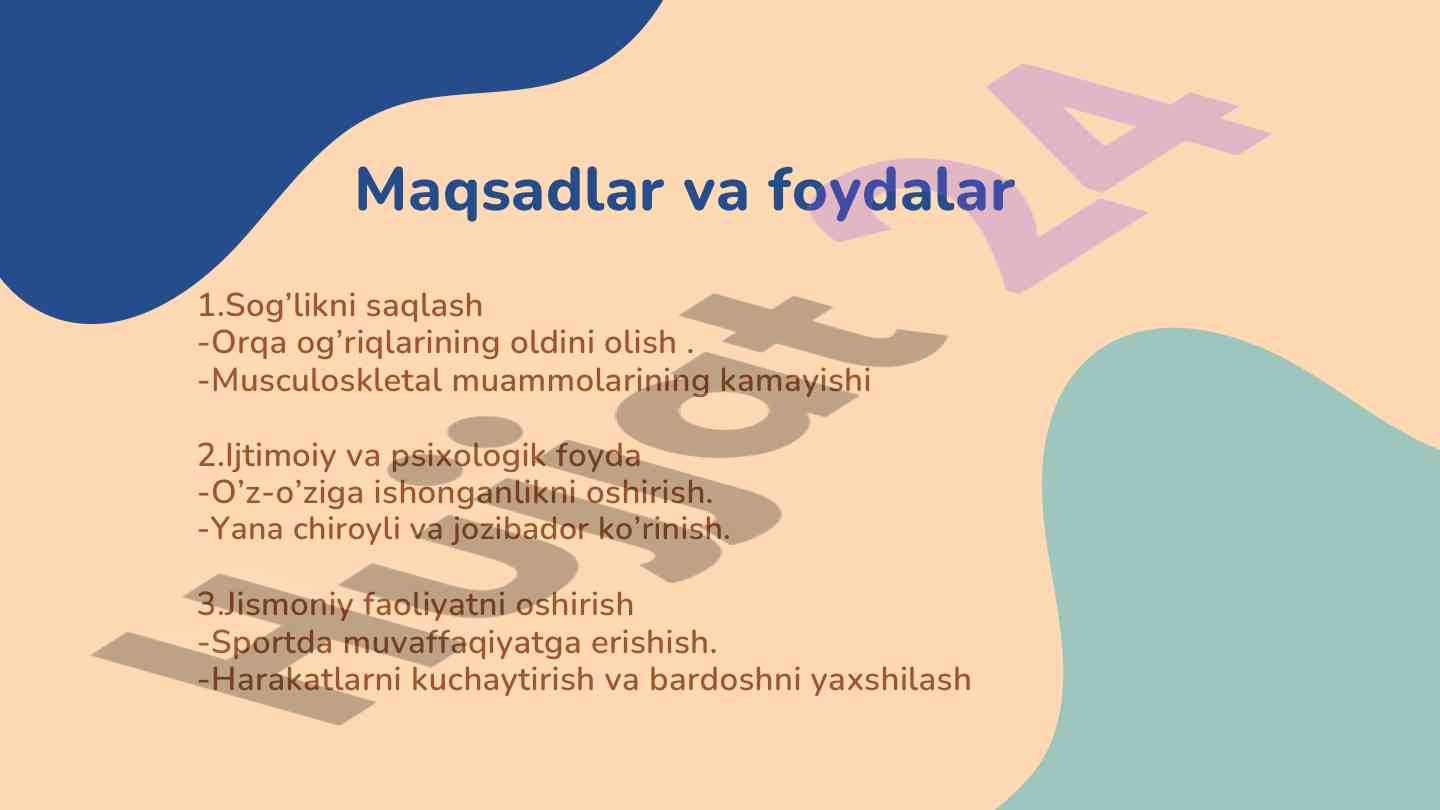 Maqsadlar va foydalar

1.Sog’likni saqlash
-Orqa og’riqlarining oldini olish .
-Musculoskletal muammolarining kamayishi

2.Ijtimoiy va psixologik foyda
-O’z-o’ziga ishonganlikni oshirish.
-Yana chiroyli va jozibador ko’rinish.

3.Jismoniy faoliyatni oshirish
-Sportda muvaffaqiyatga erishish.
-Harakatlarni kuchaytirish va bardoshni yaxshilash

Hujjat 24